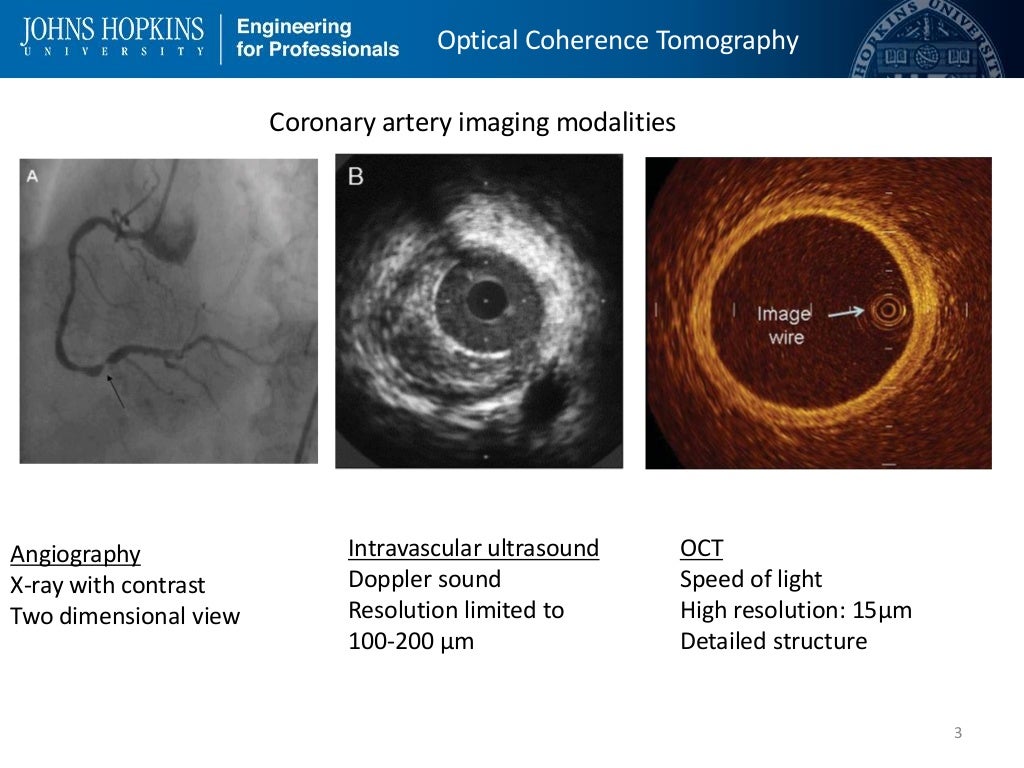 JOHNS HOPKINS
UNIVERSITY

Engineering for Professionals

Optical Coherence Tomography

Coronary artery imaging modalities

A

B

Image wire

Angiography
X-ray with contrast
Two dimensional view

Intravascular ultrasound
Doppler sound
Resolution limited to 100-200 µm

OCT
Speed of light
High resolution: 15µm
Detailed structure

3